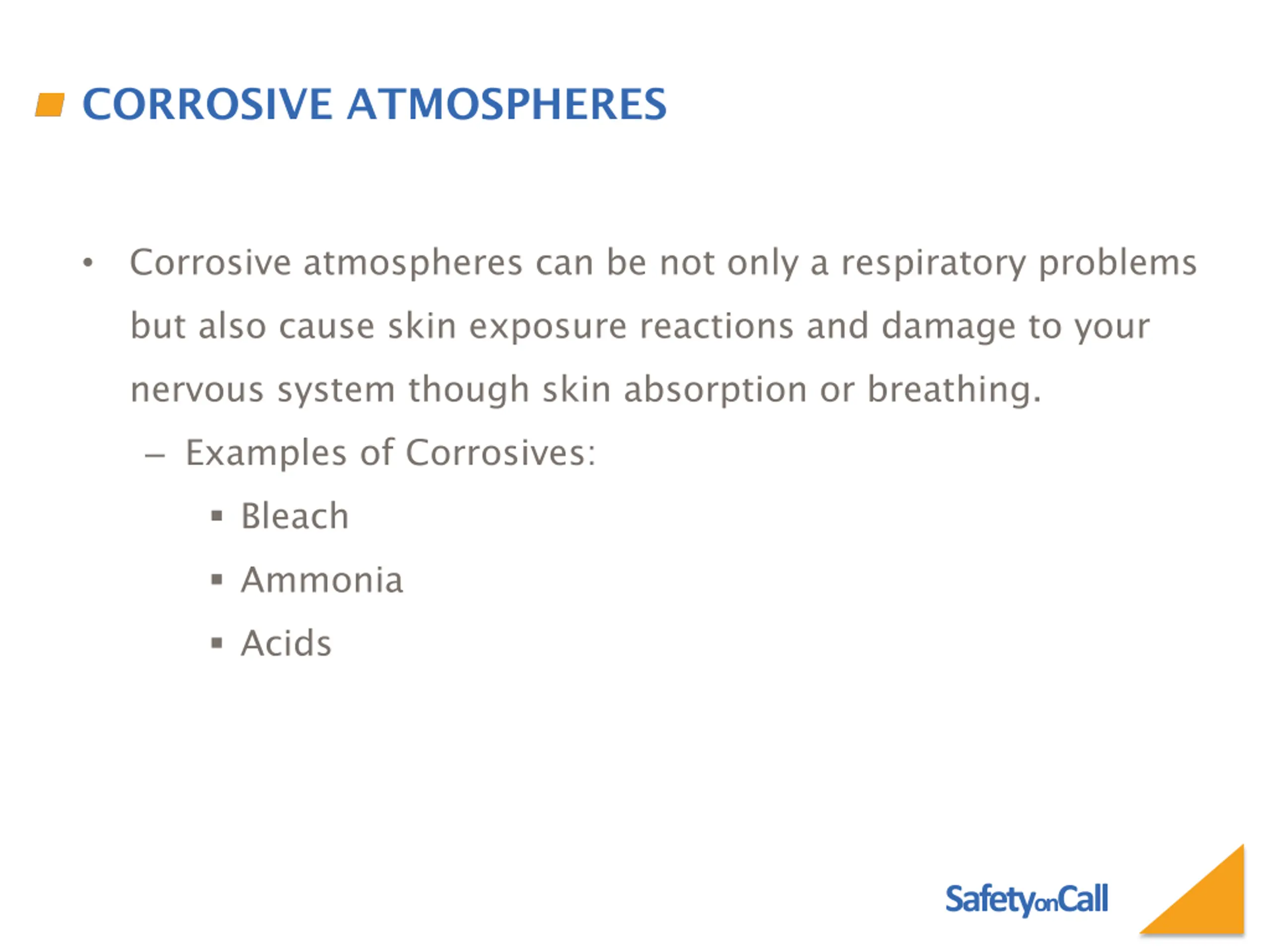 CORROSIVE ATMOSPHERES

• Corrosive atmospheres can be not only a respiratory problems but also cause skin exposure reactions and damage to your nervous system though skin absorption or breathing.

– Examples of Corrosives:

▪ Bleach

▪ Ammonia

▪ Acids

SafetyonCall